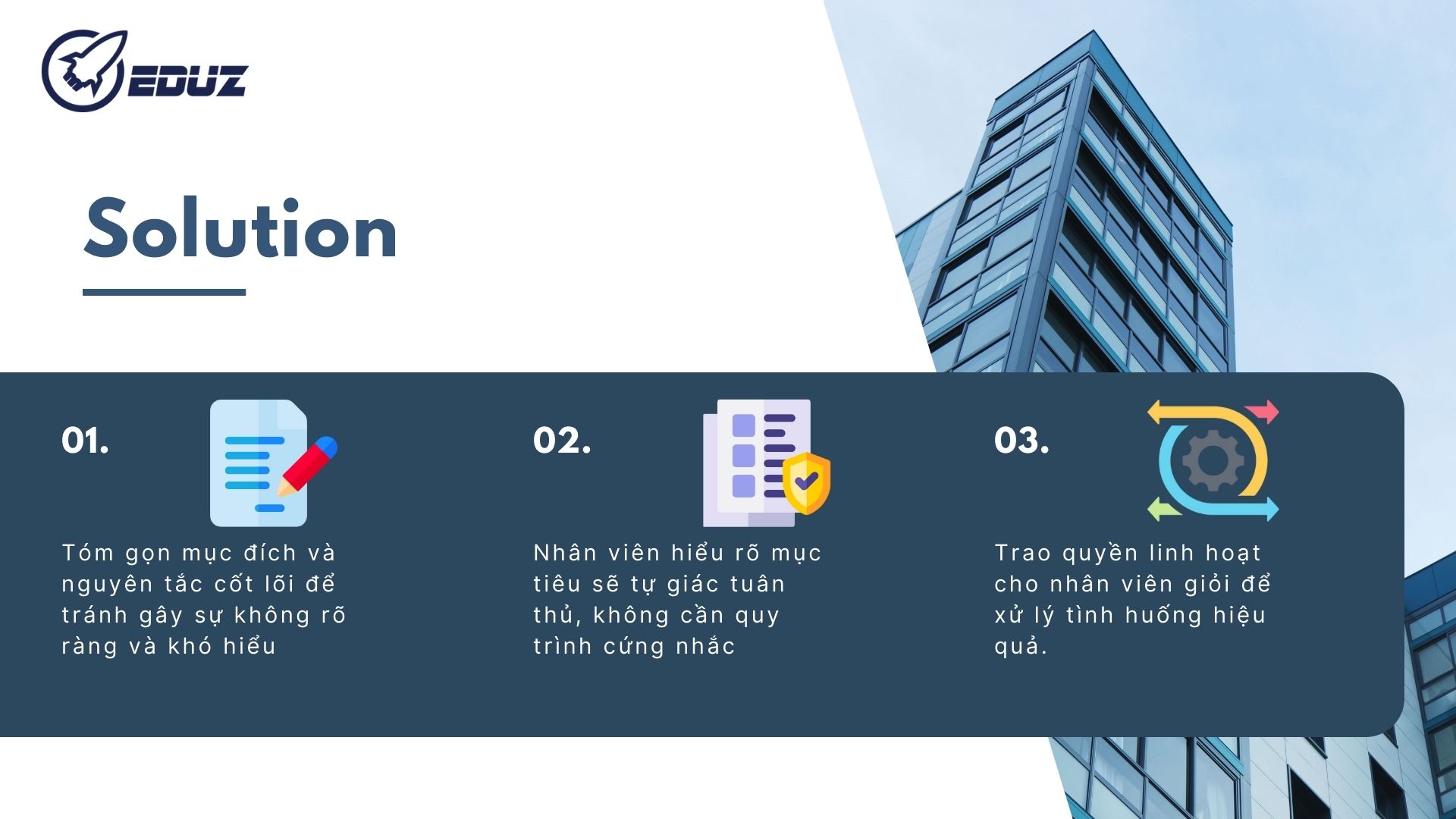 EDUZ

Solution

01.

Tóm gọn mục đích và nguyên tắc cốt lõi để tránh gây sự không rõ ràng và khó hiểu

02.

Nhân viên hiểu rõ mục tiêu sẽ tự giác tuân thủ, không cần quy trình cứng nhắc

03.

Trao quyền linh hoạt cho nhân viên giỏi để xử lý tình huống hiệu quả.